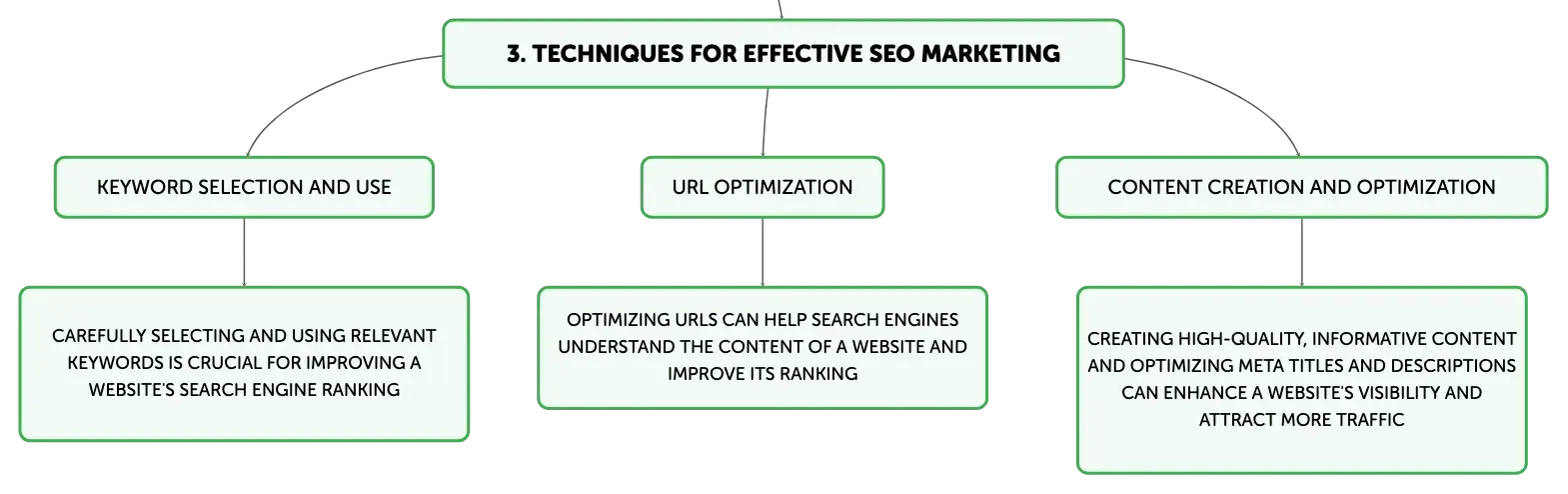 3. TECHNIQUES FOR EFFECTIVE SEO MARKETING

KEYWORD SELECTION AND USE

CAREFULLY SELECTING AND USING RELEVANT KEYWORDS IS CRUCIAL FOR IMPROVING A WEBSITE'S SEARCH ENGINE RANKING

URL OPTIMIZATION

OPTIMIZING URLS CAN HELP SEARCH ENGINES UNDERSTAND THE CONTENT OF A WEBSITE AND IMPROVE ITS RANKING

CONTENT CREATION AND OPTIMIZATION

CREATING HIGH-QUALITY, INFORMATIVE CONTENT AND OPTIMIZING META TITLES AND DESCRIPTIONS CAN ENHANCE A WEBSITE'S VISIBILITY AND ATTRACT MORE TRAFFIC